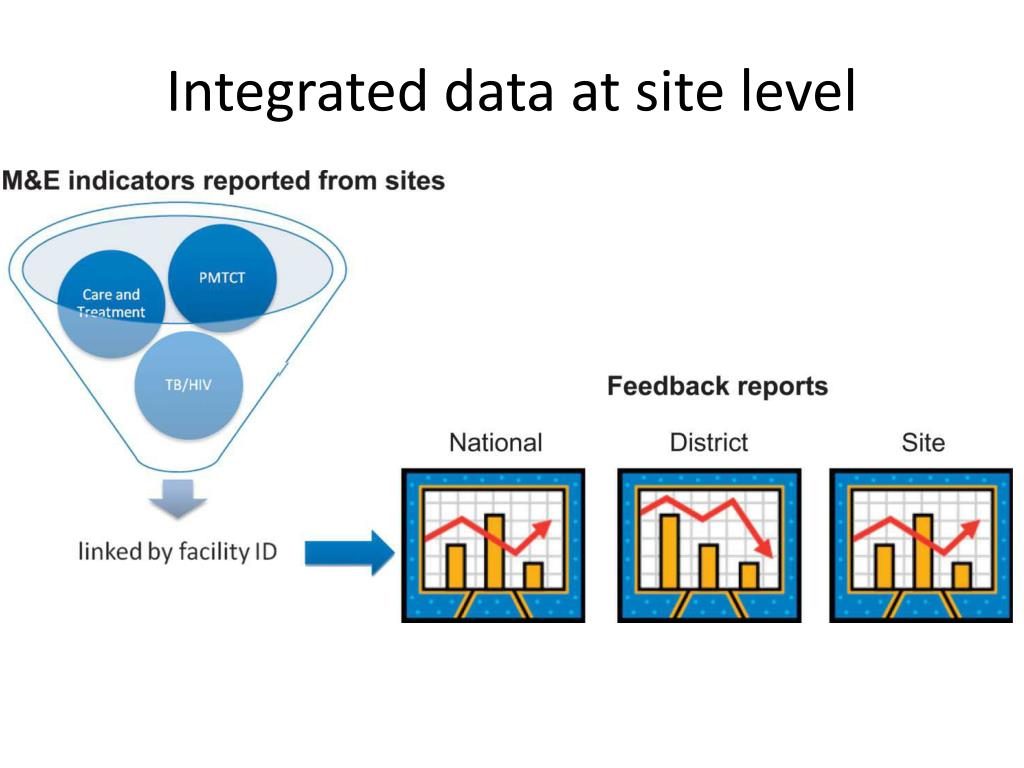 Integrated data at site level

M&E indicators reported from sites

Care and Treatment

PMTCT

TB/HIV

linked by facility ID

Feedback reports

National

District

Site